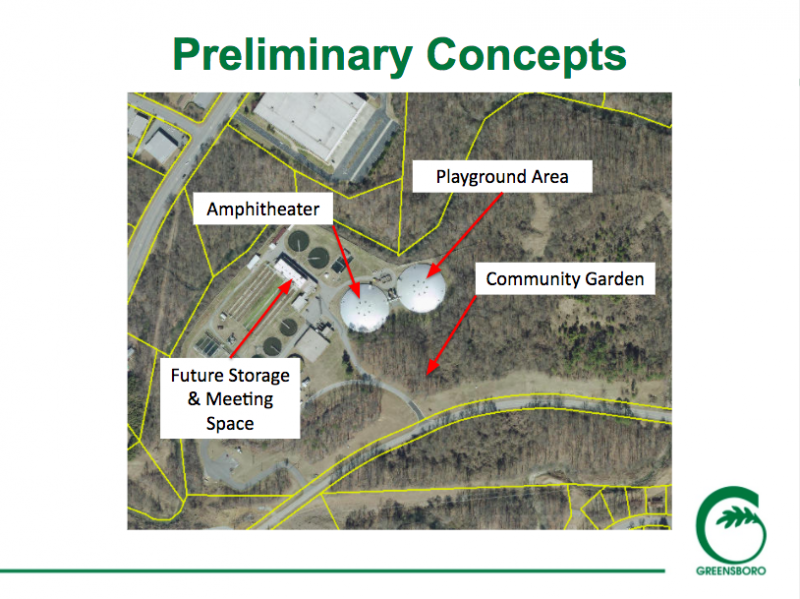 Preliminary Concepts

Playground Area

Amphitheater

Community Garden

Future Storage & Meeting Space

GREENSBORO